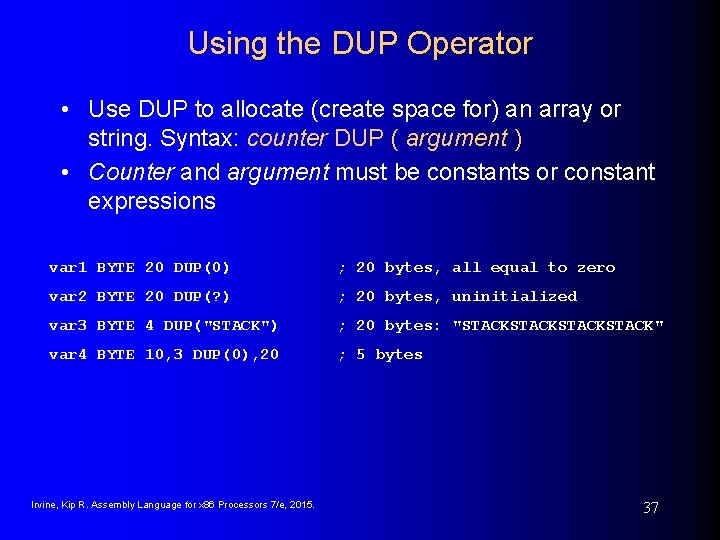 Using the DUP Operator

• Use DUP to allocate (create space for) an array or string. Syntax: counter DUP ( argument )
• Counter and argument must be constants or constant expressions

var1 BYTE 20 DUP(0) ; 20 bytes, all equal to zero
var2 BYTE 20 DUP(?) ; 20 bytes, uninitialized
var3 BYTE 4 DUP("STACK") ; 20 bytes: "STACKSTACKSTACKSTACK"
var4 BYTE 10,3 DUP(0),20 ; 5 bytes

Irvine, Kip R. Assembly Language for x86 Processors 7/e, 2015.

37